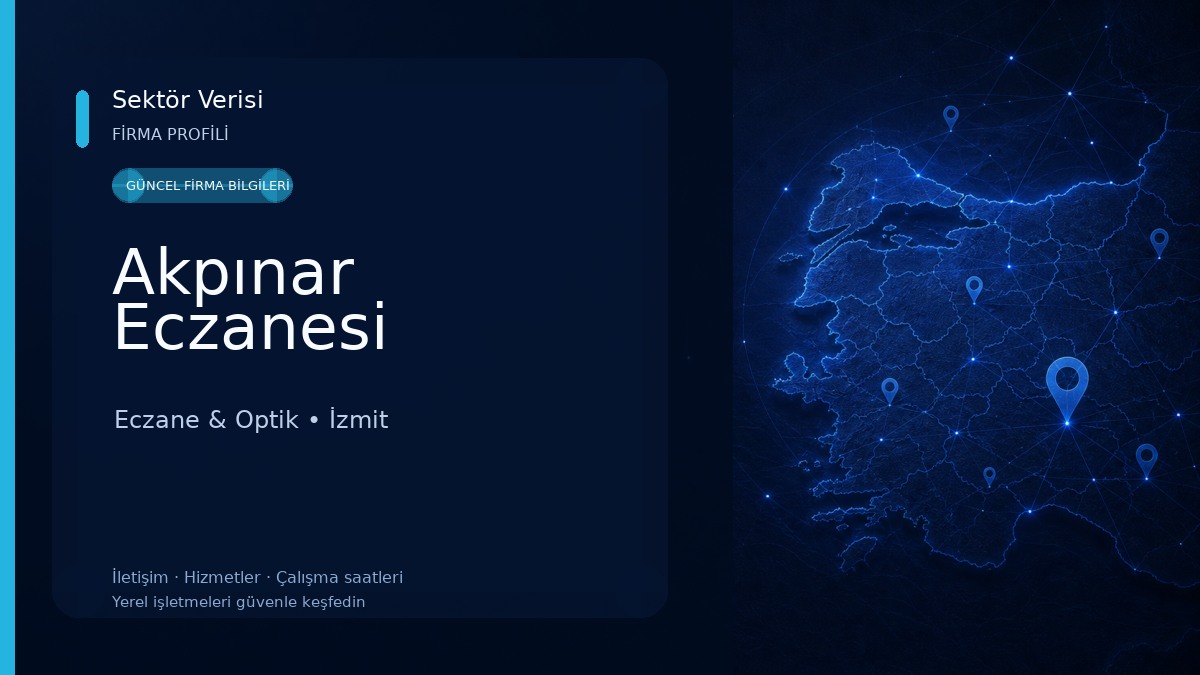 Sektör Verisi
FİRMA PROFİLİ

GÜNCEL FİRMA BİLGİLERİ

Akpınar Eczanesi

Eczane & Optik • İzmit

İletişim · Hizmetler · Çalışma saatleri
Yerel işletmeleri güvenle keşfedin